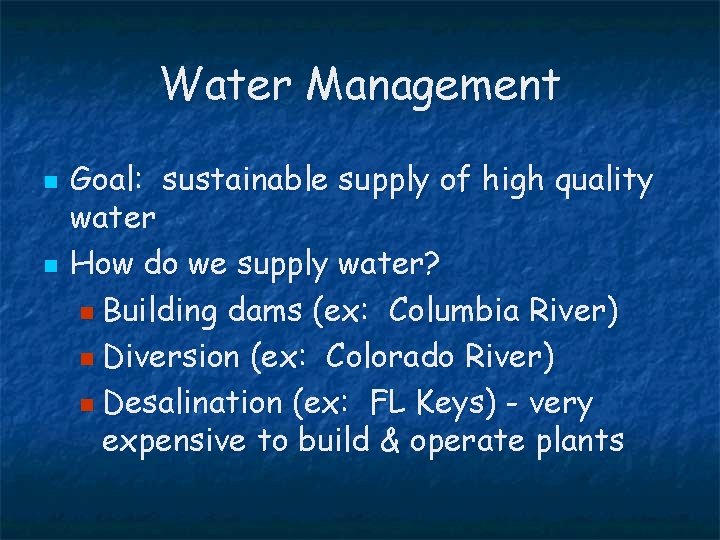 Water Management

- Goal: sustainable supply of high quality water
- How do we supply water?
  - Building dams (ex: Columbia River)
  - Diversion (ex: Colorado River)
  - Desalination (ex: FL Keys) - very expensive to build & operate plants